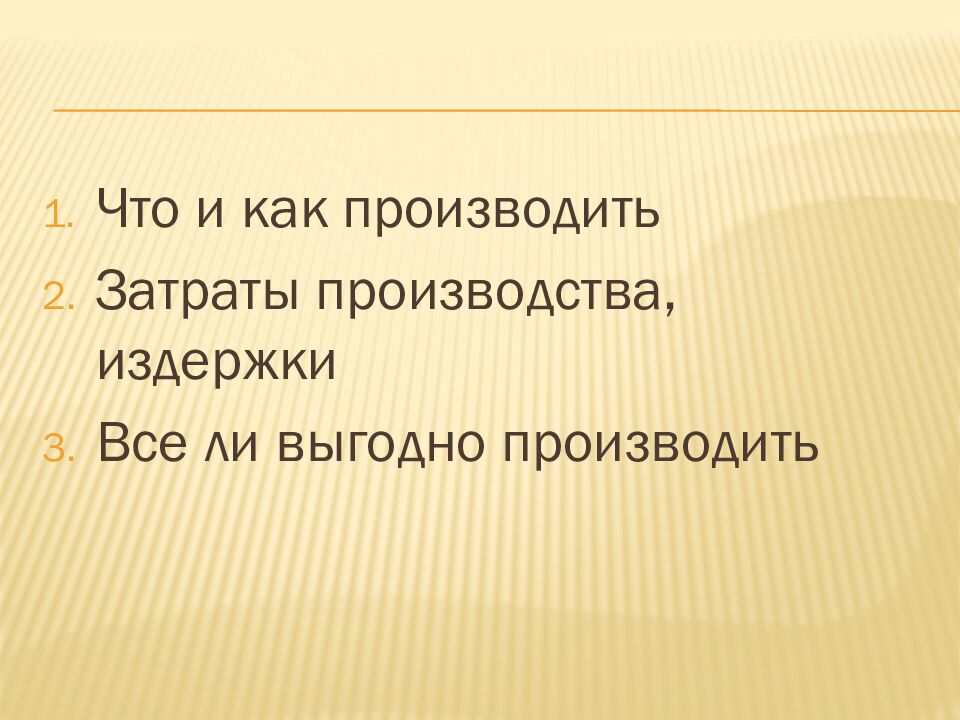 1. Что и как производить
2. Затраты производства, издержки
3. Все ли выгодно производить